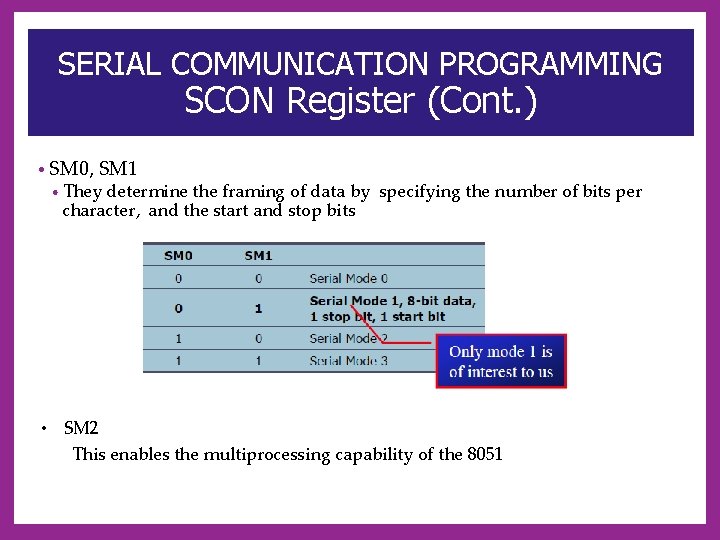 SERIAL COMMUNICATION PROGRAMMING
SCON Register (Cont.)

• SM0, SM1
• They determine the framing of data by specifying the number of bits per character, and the start and stop bits

| SM0 | SM1 | |
|---|---|---|
| 0 | 0 | Serial Mode 0 |
| 0 | 1 | Serial Mode 1, 8-bit data, 1 stop bit, 1 start bit |
| 1 | 0 | Serial Mode 2 |
| 1 | 1 | Serial Mode 3 |

Only mode 1 is of interest to us

• SM2
This enables the multiprocessing capability of the 8051